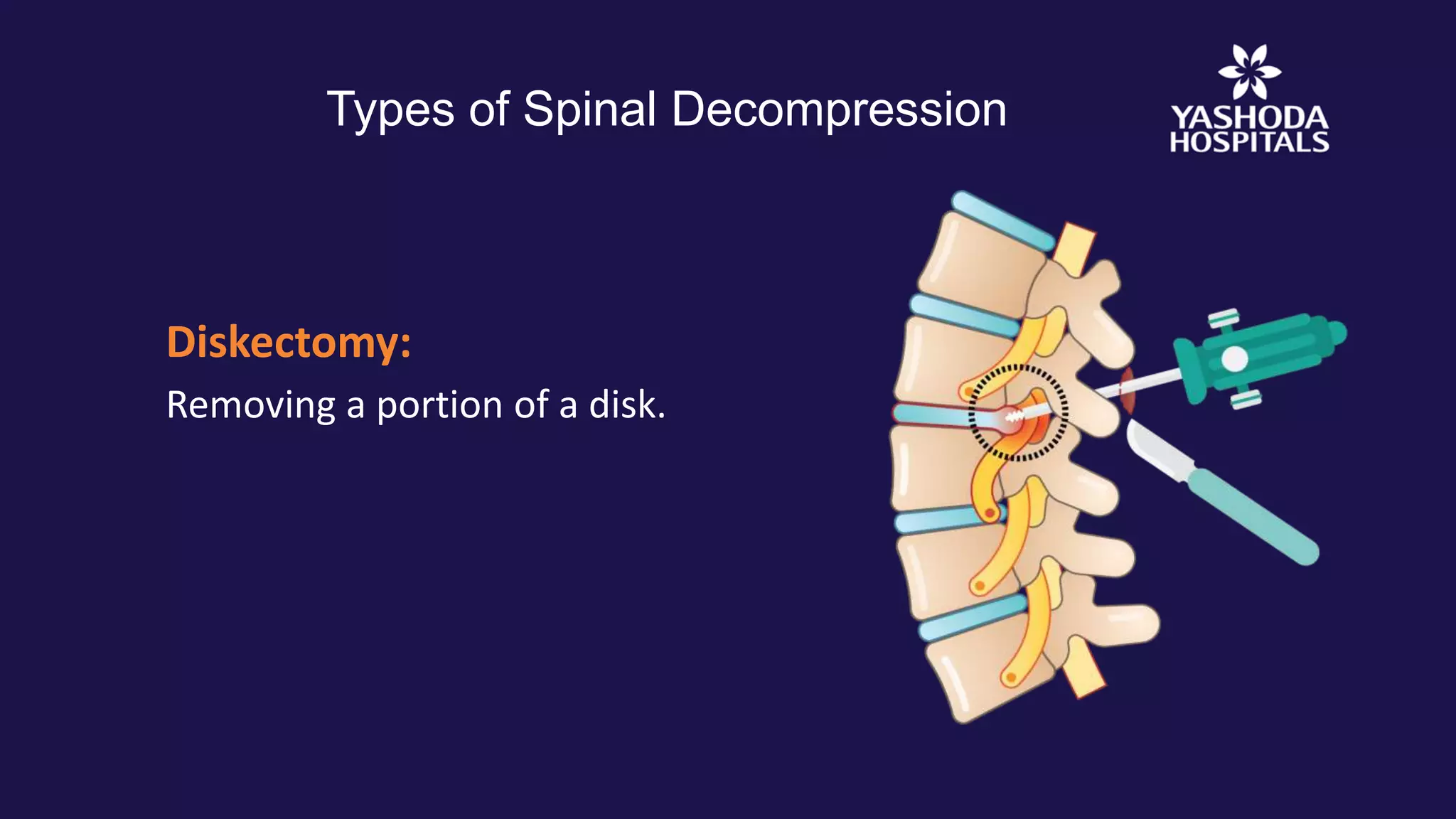 Types of Spinal Decompression

YASHODA HOSPITALS

Diskectomy:

Removing a portion of a disk.